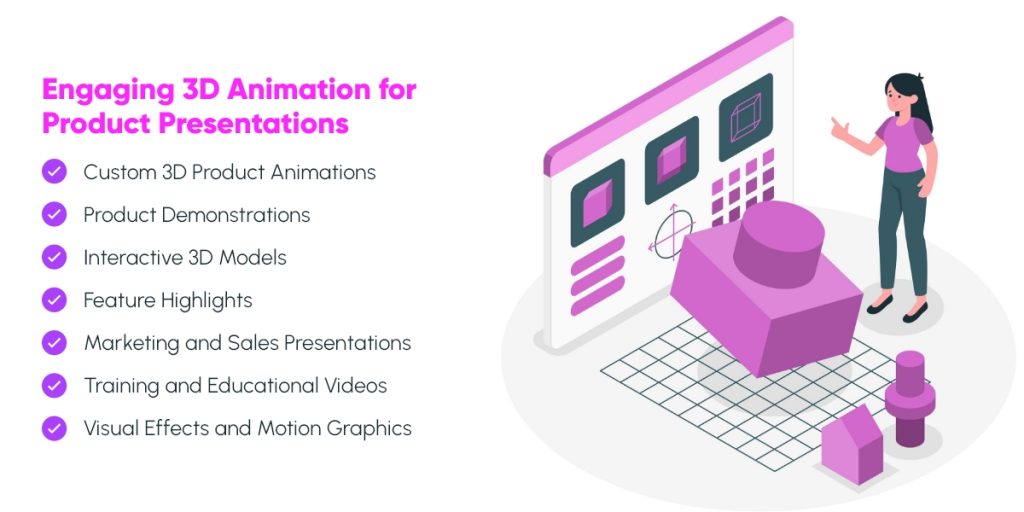 Engaging 3D Animation for Product Presentations

Custom 3D Product Animations

Product Demonstrations

Interactive 3D Models

Feature Highlights

Marketing and Sales Presentations

Training and Educational Videos

Visual Effects and Motion Graphics